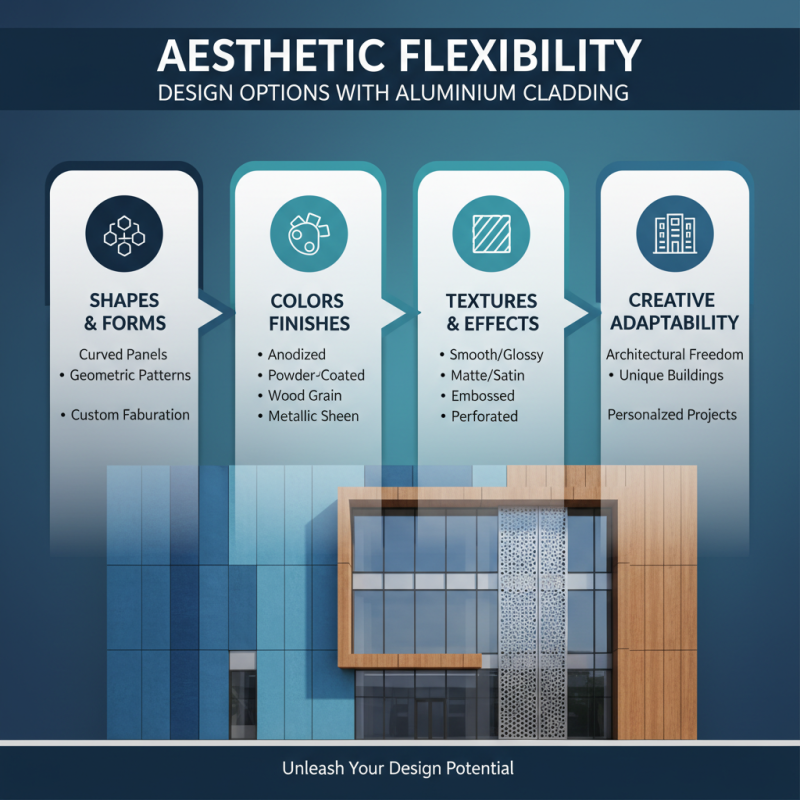 AESTHETIC FLEXIBILITY
DESIGN OPTIONS WITH ALUMINIUM CLADDING

SHAPES & FORMS
Curved Panels
• Geometric Patterns
• Custom Faburation

COLORS FINISHES
• Anodized
• Powder-Coated
• Wood Grain
• Metallic Sheen

TEXTURES & EFFECTS
• Smooth/Glossy
• Matte/Satin
• Embossed
• Perforated

CREATIVE ADAPTABILITY
Architectural Freedom
• Unique Buildings
Personalzed Projects

Unleash Your Design Potential